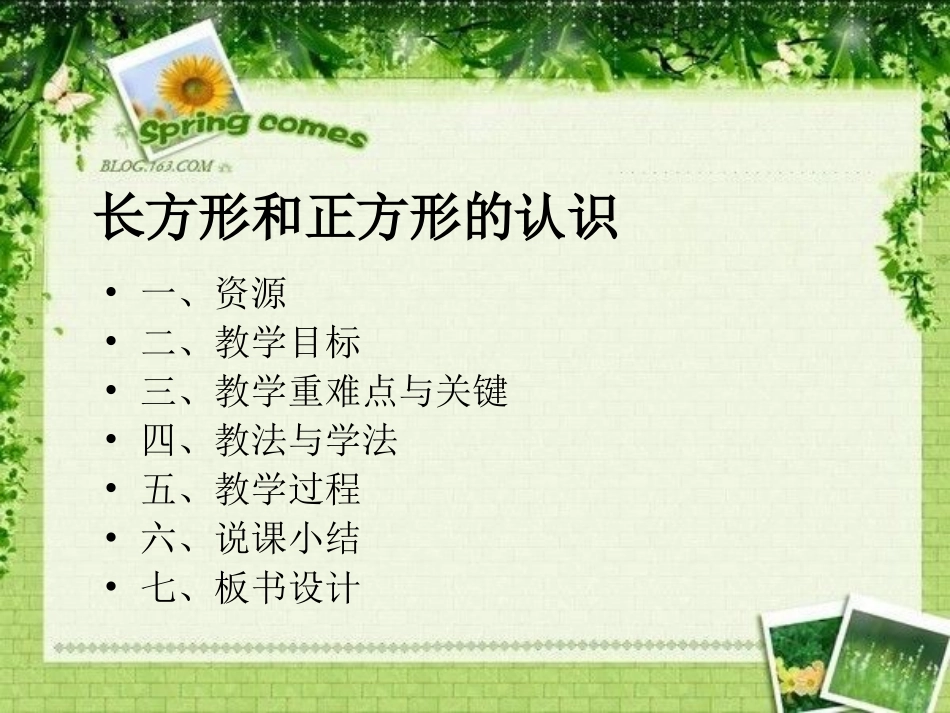 Spring comes
BLOG.163.COM

长方形和正方形的认识

• 一、资源
• 二、教学目标
• 三、教学重难点与关键
• 四、教法与学法
• 五、教学过程
• 六、说课小结
• 七、板书设计